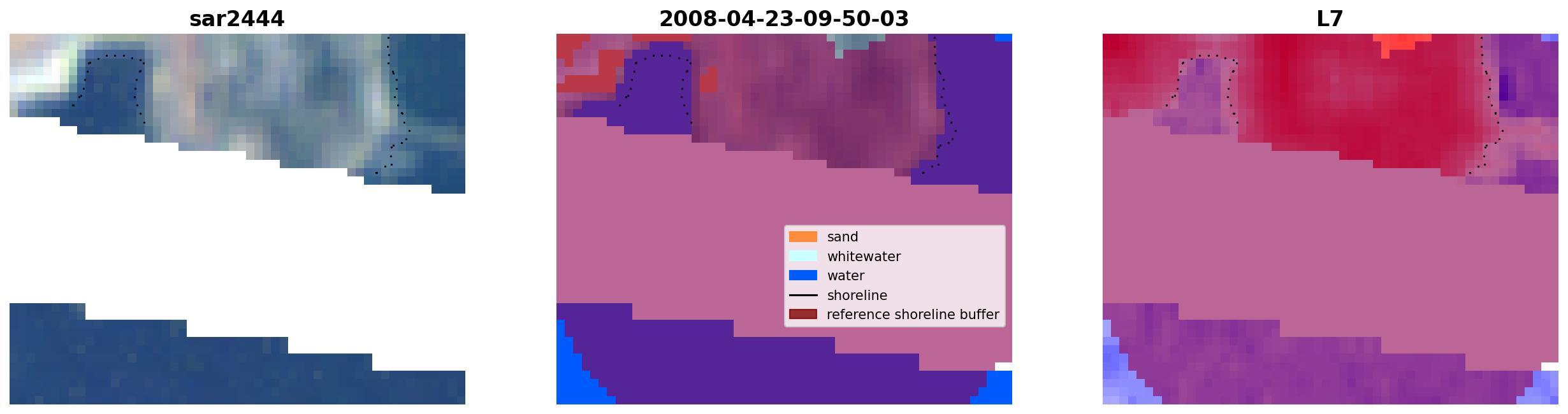 sar2444

2008-04-23-09-50-03

sand
whitewater
water
shoreline
reference shoreline buffer

L7